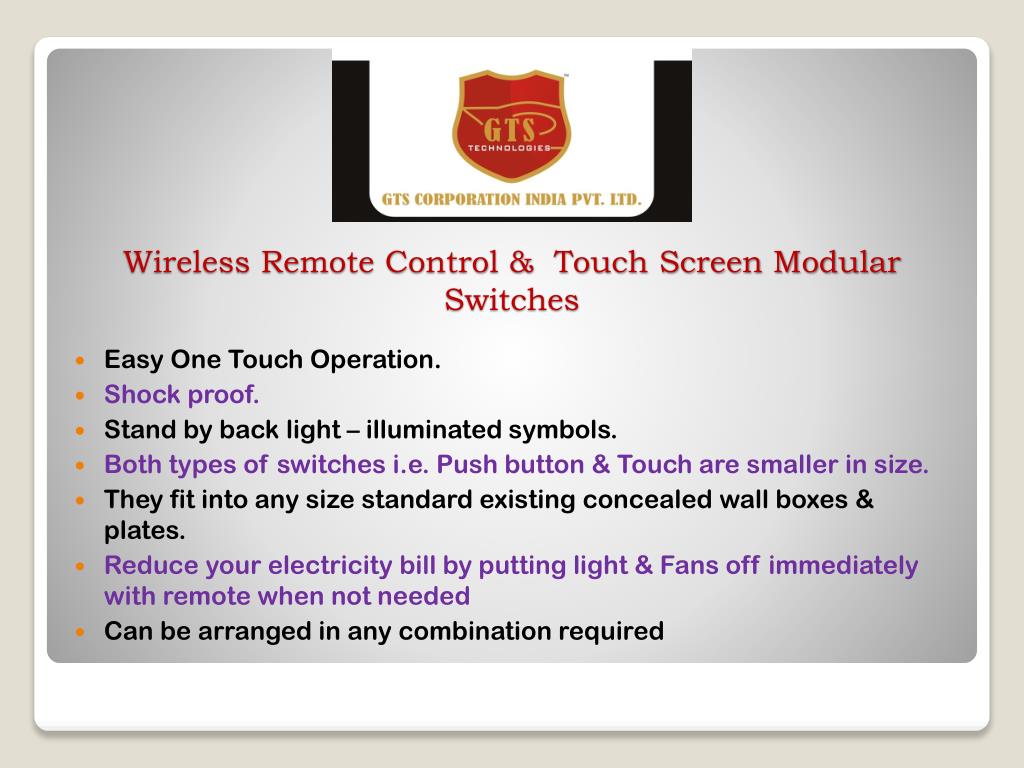 GTS
TECHNOLOGIES
GTS CORPORATION INDIA PVT. LTD.

Wireless Remote Control & Touch Screen Modular Switches

- Easy One Touch Operation.
- Shock proof.
- Stand by back light – illuminated symbols.
- Both types of switches i.e. Push button & Touch are smaller in size.
- They fit into any size standard existing concealed wall boxes & plates.
- Reduce your electricity bill by putting light & Fans off immediately with remote when not needed
- Can be arranged in any combination required